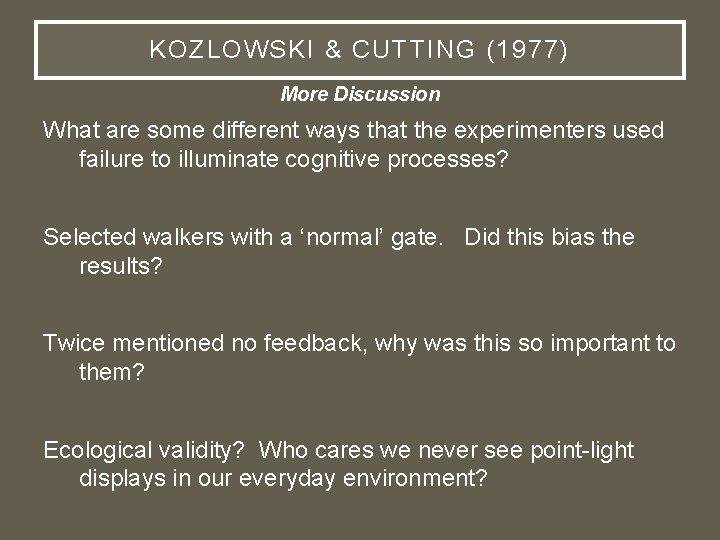 KOZLOWSKI & CUTTING (1977)

More Discussion

What are some different ways that the experimenters used failure to illuminate cognitive processes?

Selected walkers with a ‘normal’ gate. Did this bias the results?

Twice mentioned no feedback, why was this so important to them?

Ecological validity? Who cares we never see point-light displays in our everyday environment?